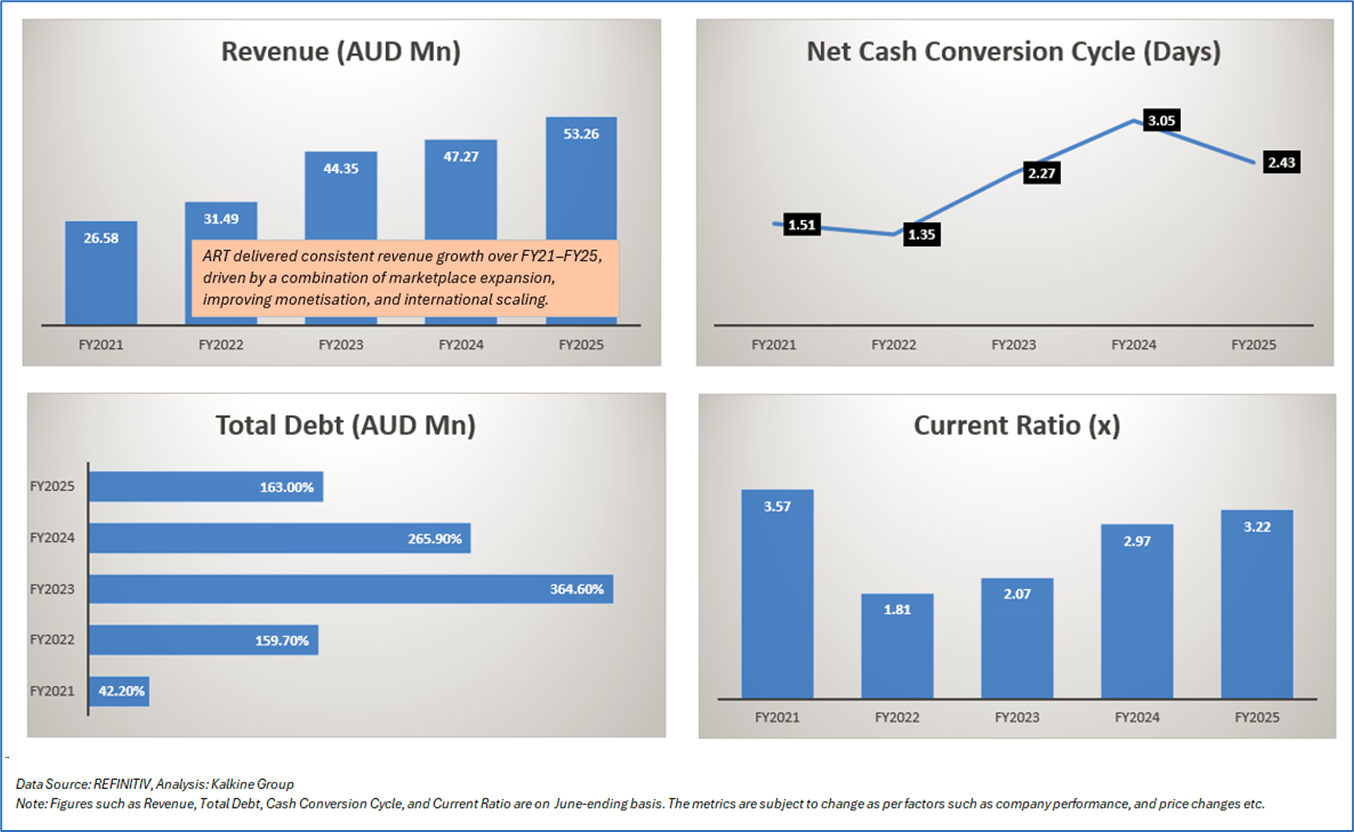 Revenue (AUD Mn)

26.58
31.49
44.35
47.27
53.26

ART delivered consistent revenue growth over FY21–FY25, driven by a combination of marketplace expansion, improving monetisation, and international scaling.

FY2021 FY2022 FY2023 FY2024 FY2025

Net Cash Conversion Cycle (Days)

1.51
1.35
2.27
3.05
2.43

FY2021 FY2022 FY2023 FY2024 FY2025

Total Debt (AUD Mn)

FY2025 163.00%
FY2024 265.90%
FY2023 364.60%
FY2022 159.70%
FY2021 42.20%

Current Ratio (x)

3.57
1.81
2.07
2.97
3.22

FY2021 FY2022 FY2023 FY2024 FY2025

Data Source: REFINITIV, Analysis: Kalkine Group
Note: Figures such as Revenue, Total Debt, Cash Conversion Cycle, and Current Ratio are on June-ending basis. The metrics are subject to change as per factors such as company performance, and price changes etc.